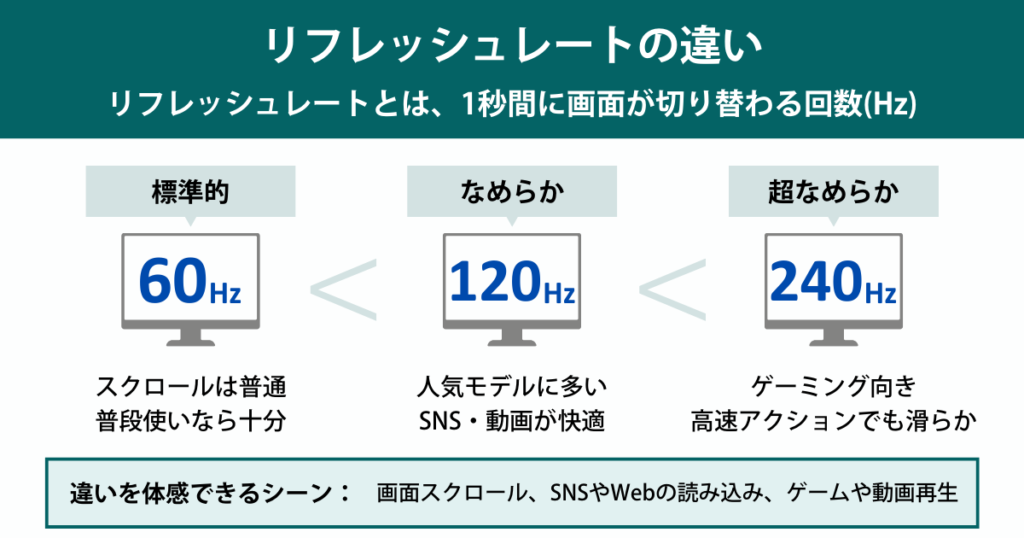 リフレッシュレートの違い

リフレッシュレートとは、1秒間に画面が切り替わる回数(Hz)

標準的

60Hz

スクロールは普通
普段使いなら十分

<

なめらか

120Hz

人気モデルに多い
SNS・動画が快適

<

超なめらか

240Hz

ゲーミング向き
高速アクションでも滑らか

違いを体感できるシーン： 画面スクロール、SNSやWebの読み込み、ゲームや動画再生